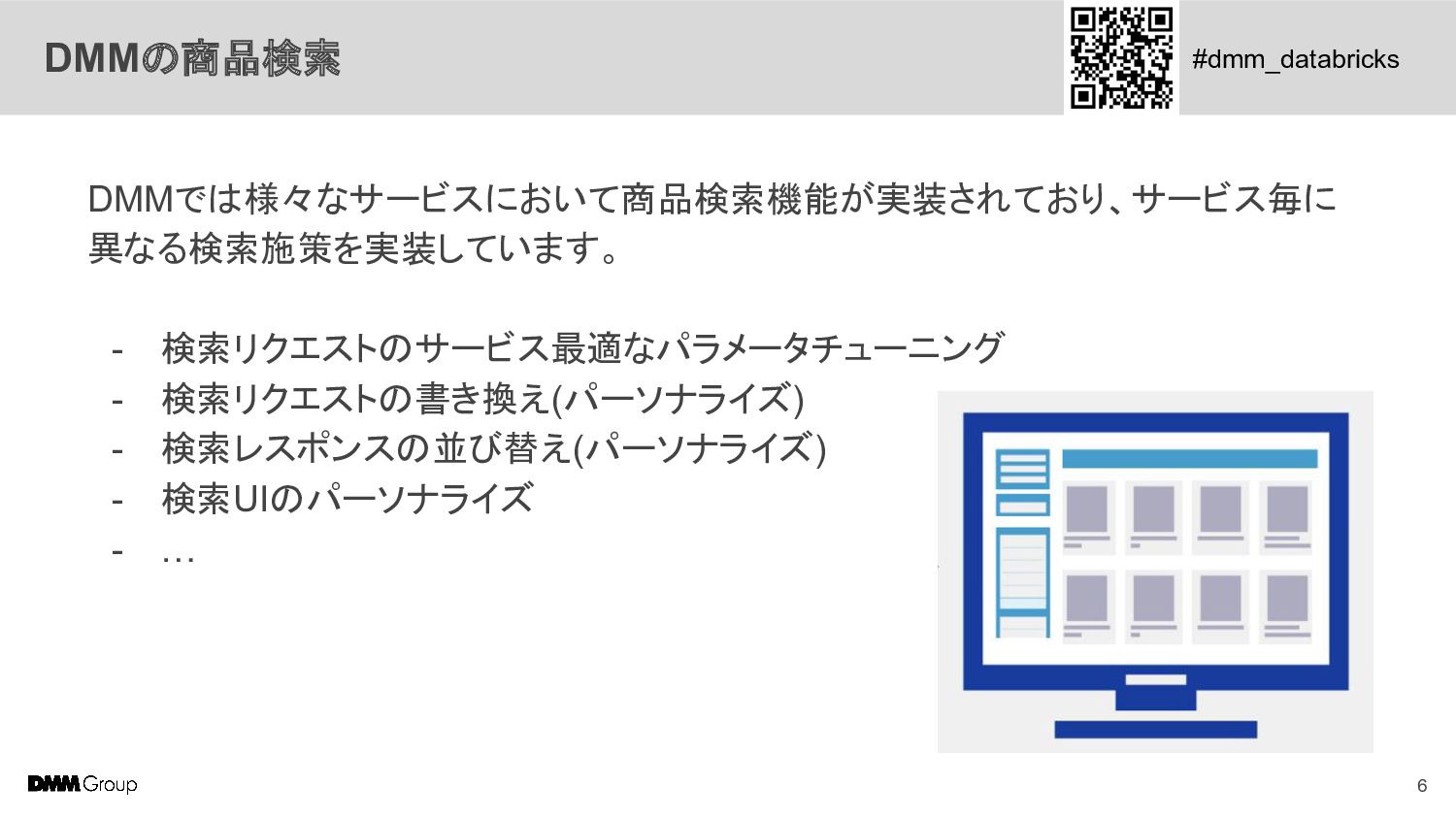 DMMの商品検索

#dmm_databricks

DMMでは様々なサービスにおいて商品検索機能が実装されており、サービス毎に異なる検索施策を実装しています。

- 検索リクエストのサービス最適なパラメータチューニング
- 検索リクエストの書き換え(パーソナライズ)
- 検索レスポンスの並び替え(パーソナライズ)
- 検索UIのパーソナライズ
- …

DMM Group

6